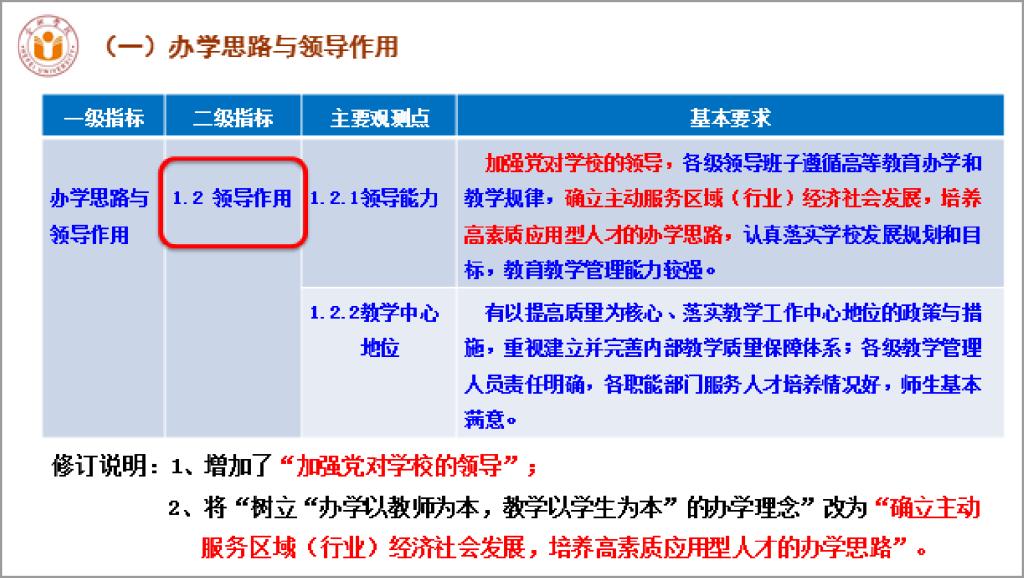 （一）办学思路与领导作用

| 一级指标 | 二级指标 | 主要观测点 | 基本要求 |
|---|---|---|---|
| 办学思路与领导作用 | 1.2 领导作用 | 1.2.1领导能力 | 加强党对学校的领导，各级领导班子遵循高等教育办学和教学规律，确立主动服务区域（行业）经济社会发展，培养高素质应用型人才的办学思路，认真落实学校发展规划和目标，教育教学管理能力较强。 |
| | | 1.2.2教学中心地位 | 有以提高质量为核心、落实教学工作中心地位的政策与措施，重视建立并完善内部教学质量保障体系；各级教学管理人员责任明确，各职能部门服务人才培养情况好，师生基本满意。 |

修订说明：1、增加了“加强党对学校的领导”；

2、将“树立“办学以教师为本，教学以学生为本”的办学理念”改为“确立主动服务区域（行业）经济社会发展，培养高素质应用型人才的办学思路”。